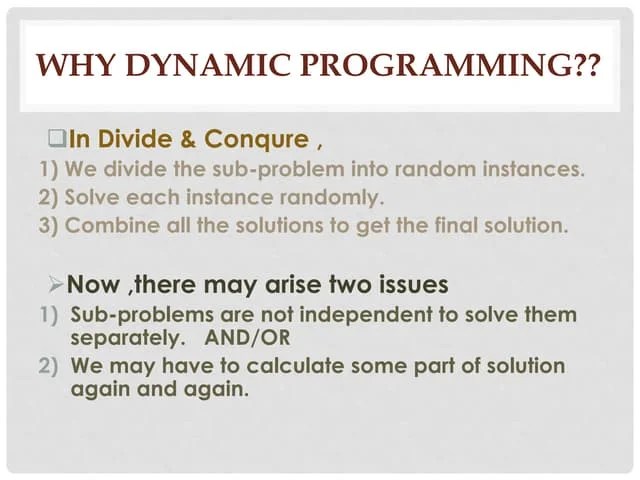 WHY DYNAMIC PROGRAMMING??

❑In Divide & Conqure ,
1) We divide the sub-problem into random instances.
2) Solve each instance randomly.
3) Combine all the solutions to get the final solution.

➢Now ,there may arise two issues
1) Sub-problems are not independent to solve them separately. AND/OR
2) We may have to calculate some part of solution again and again.